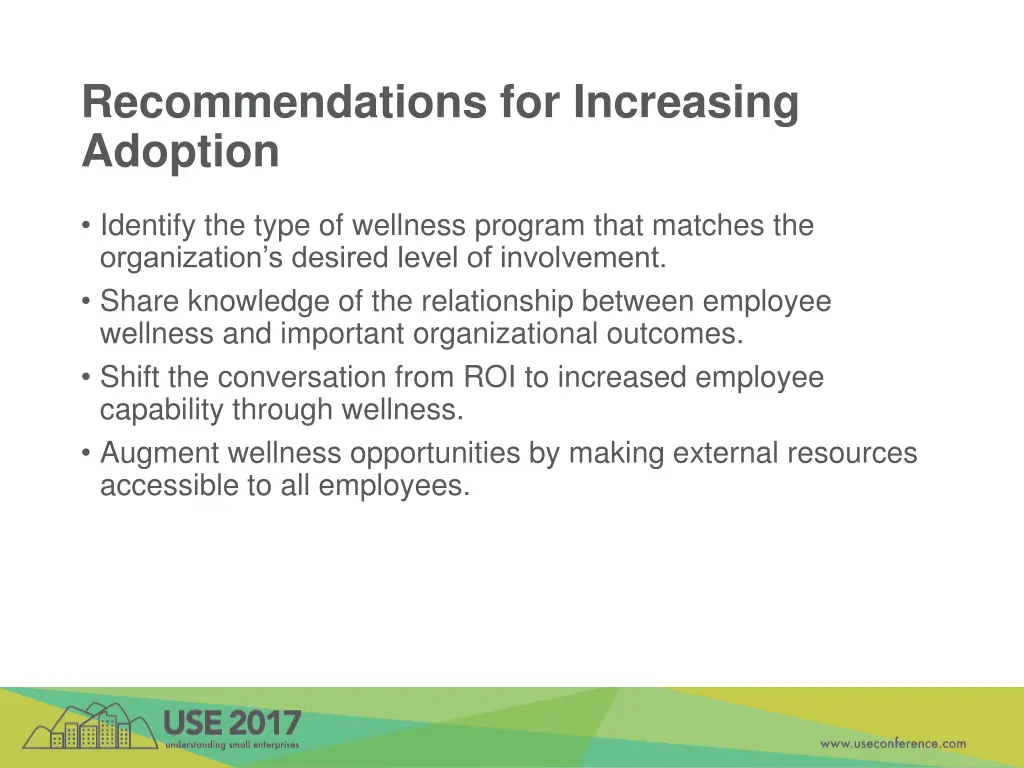 Recommendations for Increasing Adoption

• Identify the type of wellness program that matches the organization’s desired level of involvement.
• Share knowledge of the relationship between employee wellness and important organizational outcomes.
• Shift the conversation from ROI to increased employee capability through wellness.
• Augment wellness opportunities by making external resources accessible to all employees.

USE 2017
understanding small enterprises

www.useconference.com